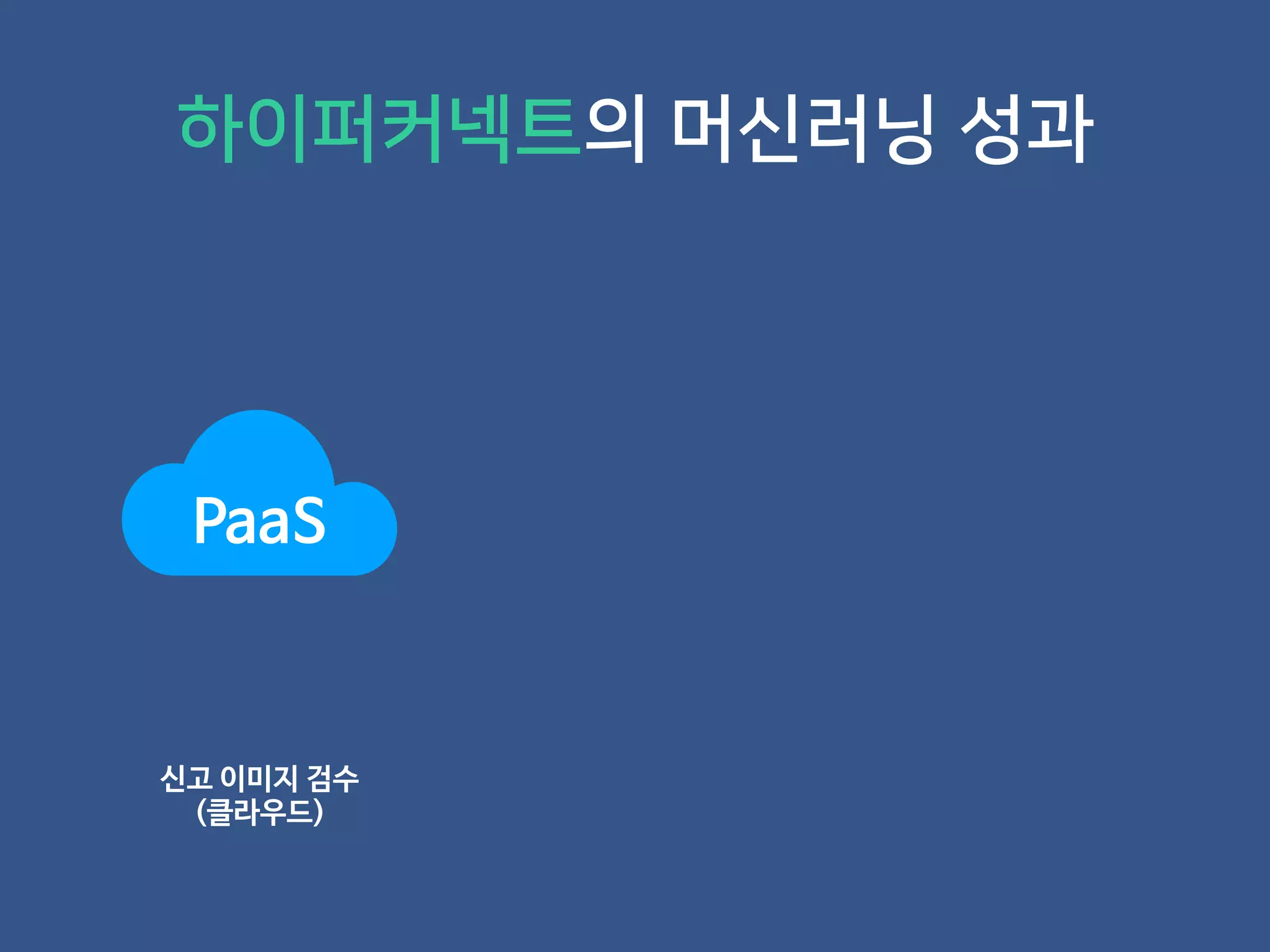 하이퍼커넥트의 머신러닝 성과

PaaS

신고 이미지 검수
(클라우드)